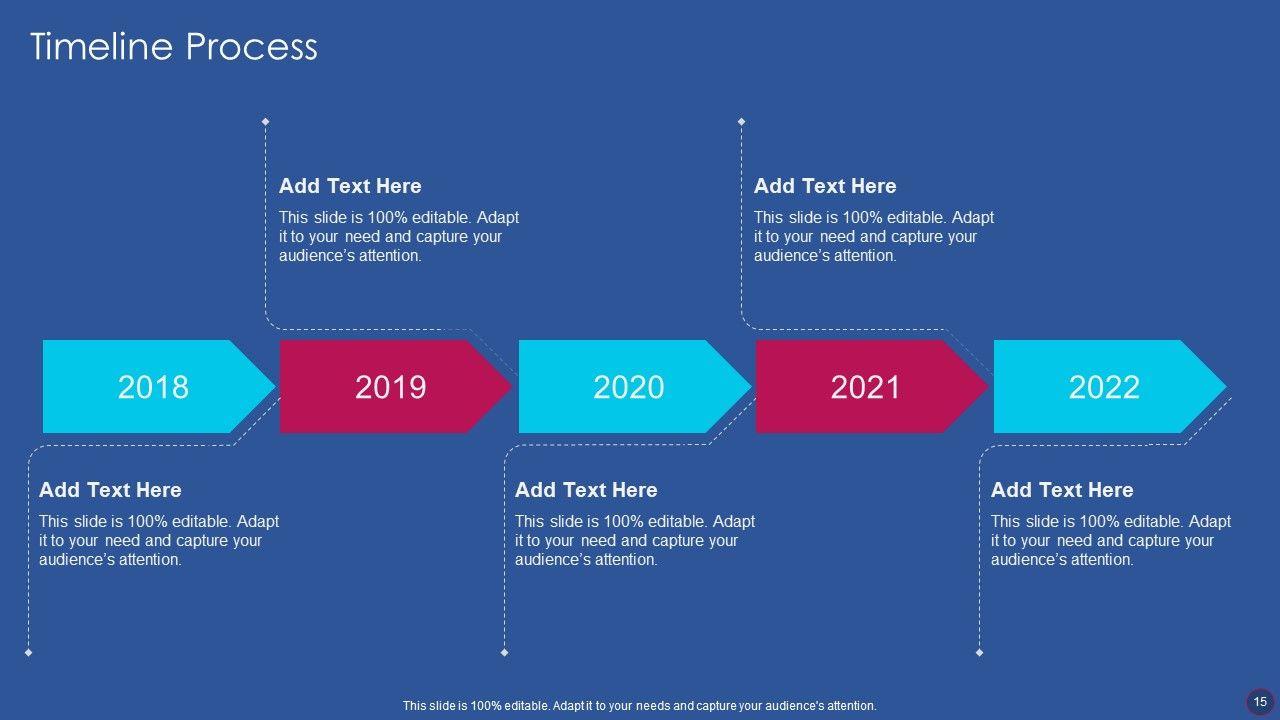 Timeline Process

Add Text Here
This slide is 100% editable. Adapt it to your need and capture your audience's attention.

Add Text Here
This slide is 100% editable. Adapt it to your need and capture your audience's attention.

2018
2019
2020
2021
2022

Add Text Here
This slide is 100% editable. Adapt it to your need and capture your audience's attention.

Add Text Here
This slide is 100% editable. Adapt it to your need and capture your audience's attention.

Add Text Here
This slide is 100% editable. Adapt it to your need and capture your audience's attention.

This slide is 100% editable. Adapt it to your needs and capture your audience's attention.

15